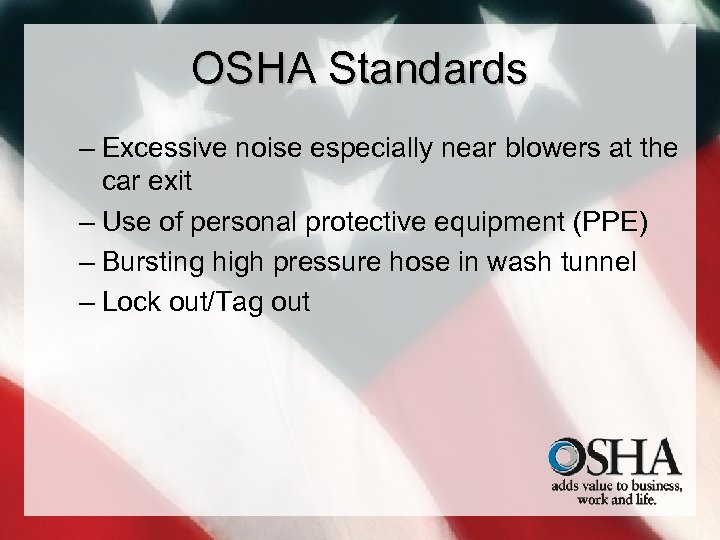 OSHA Standards

– Excessive noise especially near blowers at the car exit
– Use of personal protective equipment (PPE)
– Bursting high pressure hose in wash tunnel
– Lock out/Tag out

OSHA
adds value to business, work and life.